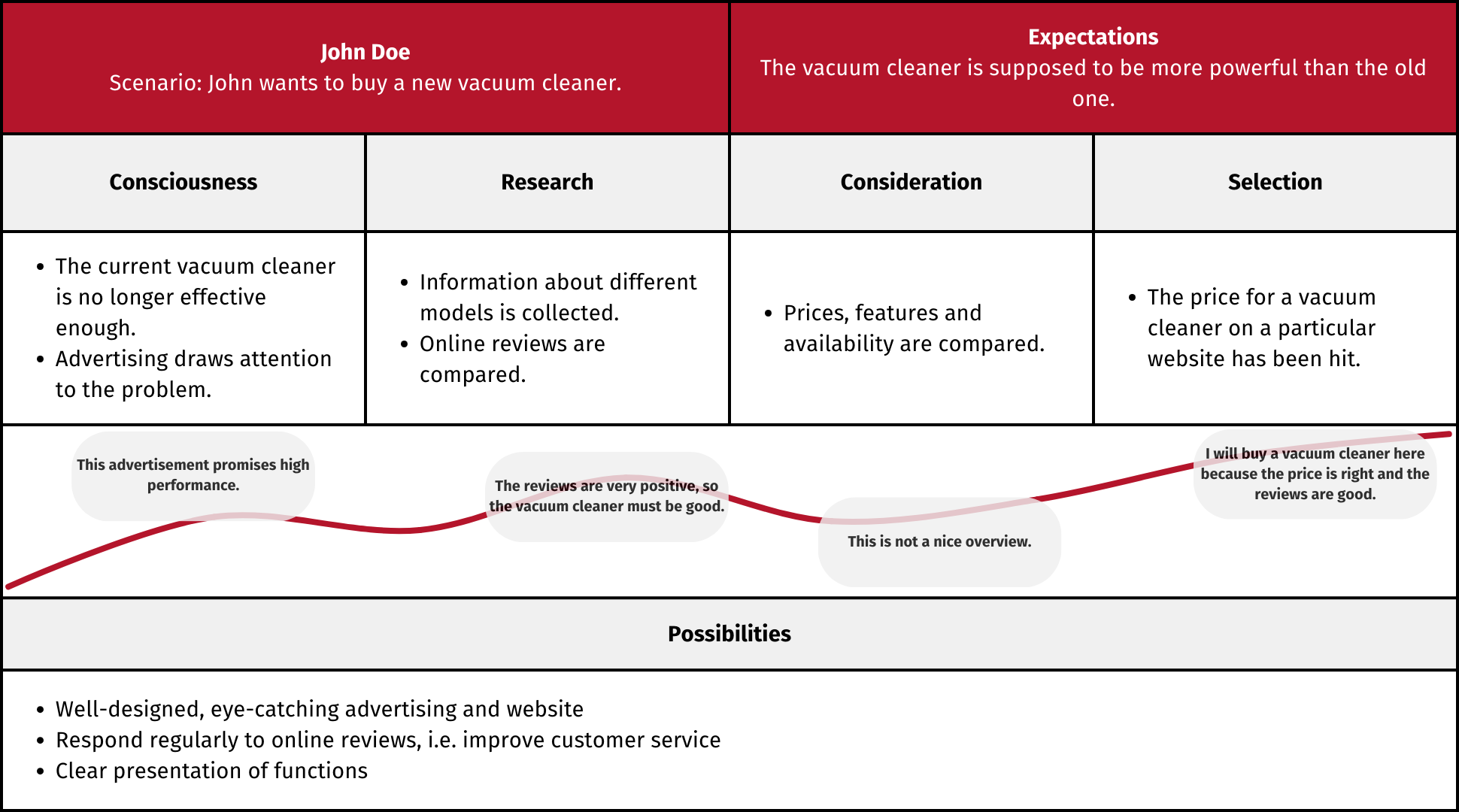 John Doe
Scenario: John wants to buy a new vacuum cleaner.

Expectations
The vacuum cleaner is supposed to be more powerful than the old one.

| Consciousness | Research | Consideration | Selection |
|---|---|---|---|
| • The current vacuum cleaner is no longer effective enough. • Advertising draws attention to the problem. | • Information about different models is collected. • Online reviews are compared. | • Prices, features and availability are compared. | • The price for a vacuum cleaner on a particular website has been hit. |

This advertisement promises high performance.

The reviews are very positive, so the vacuum cleaner must be good.

This is not a nice overview.

I will buy a vacuum cleaner here because the price is right and the reviews are good.

Possibilities

• Well-designed, eye-catching advertising and website
• Respond regularly to online reviews, i.e. improve customer service
• Clear presentation of functions